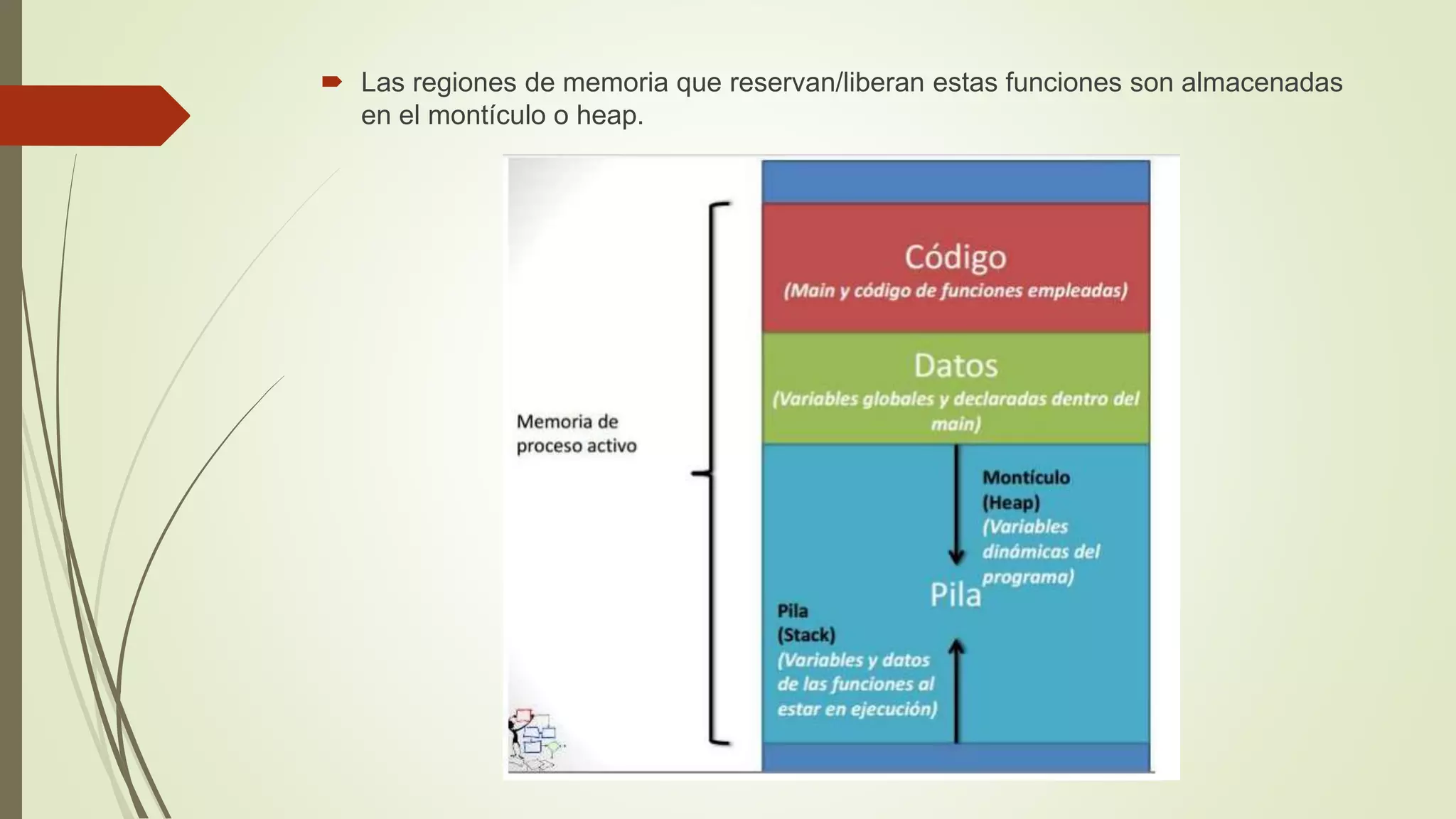 Las regiones de memoria que reservan/liberan estas funciones son almacenadas en el montículo o heap.

Memoria de proceso activo

Código
(Main y código de funciones empleadas)

Datos
(Variables globales y declaradas dentro del main)

Montículo (Heap)
(Variables dinámicas del programa)

Pila

Pila (Stack)
(Variables y datos de las funciones al estar en ejecución)